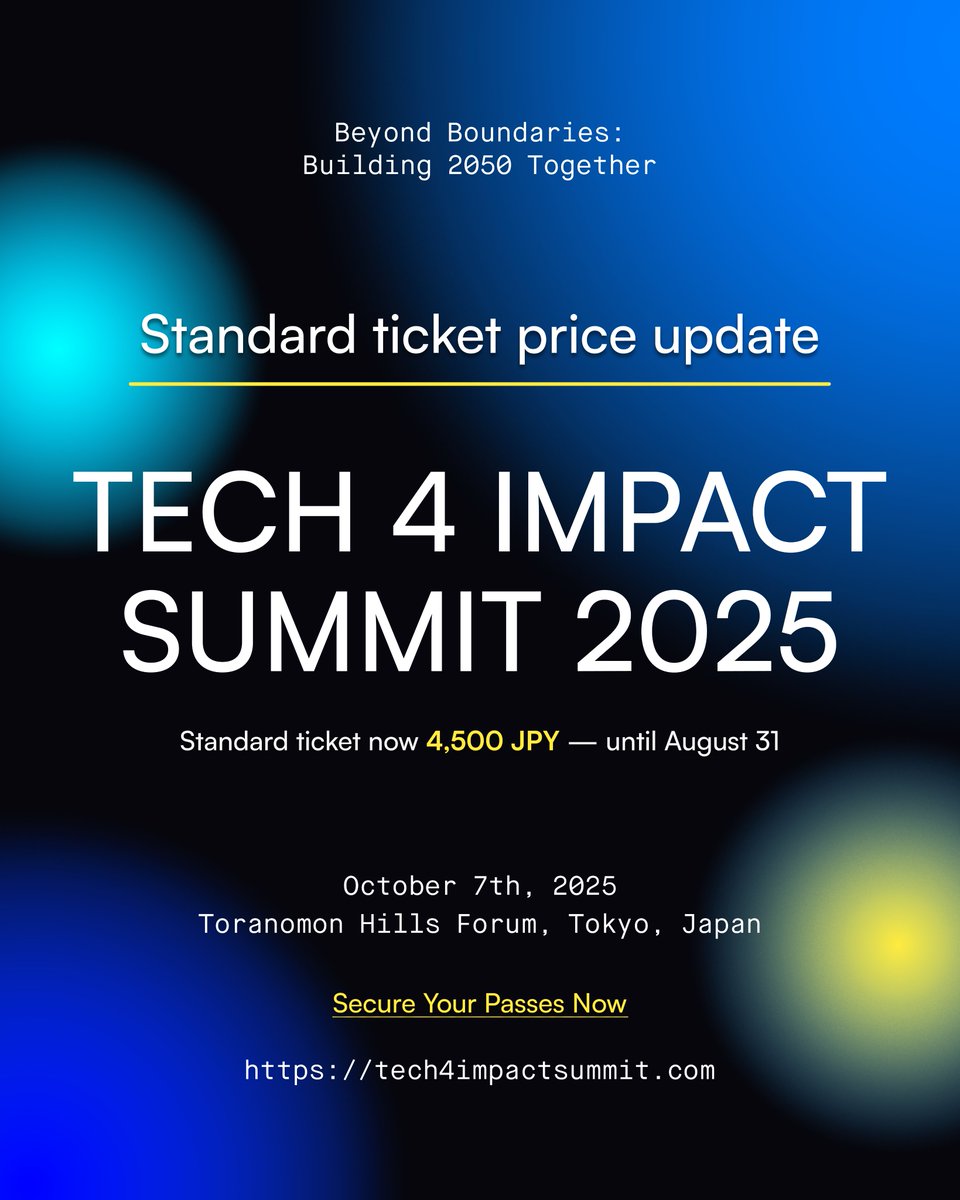 Beyond Boundaries:
Building 2050 Together

Standard ticket price update

TECH 4 IMPACT SUMMIT 2025

Standard ticket now 4,500 JPY — until August 31

October 7th, 2025
Toranomon Hills Forum, Tokyo, Japan

Secure Your Passes Now

https://tech4impactsummit.com